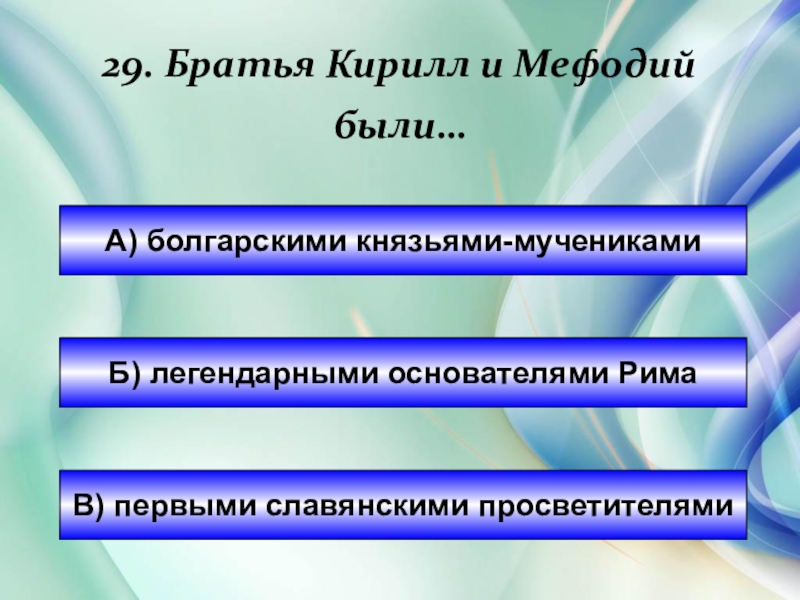 29. Братья Кирилл и Мефодий были…

А) болгарскими князьями-мучениками

Б) легендарными основателями Рима

В) первыми славянскими просветителями